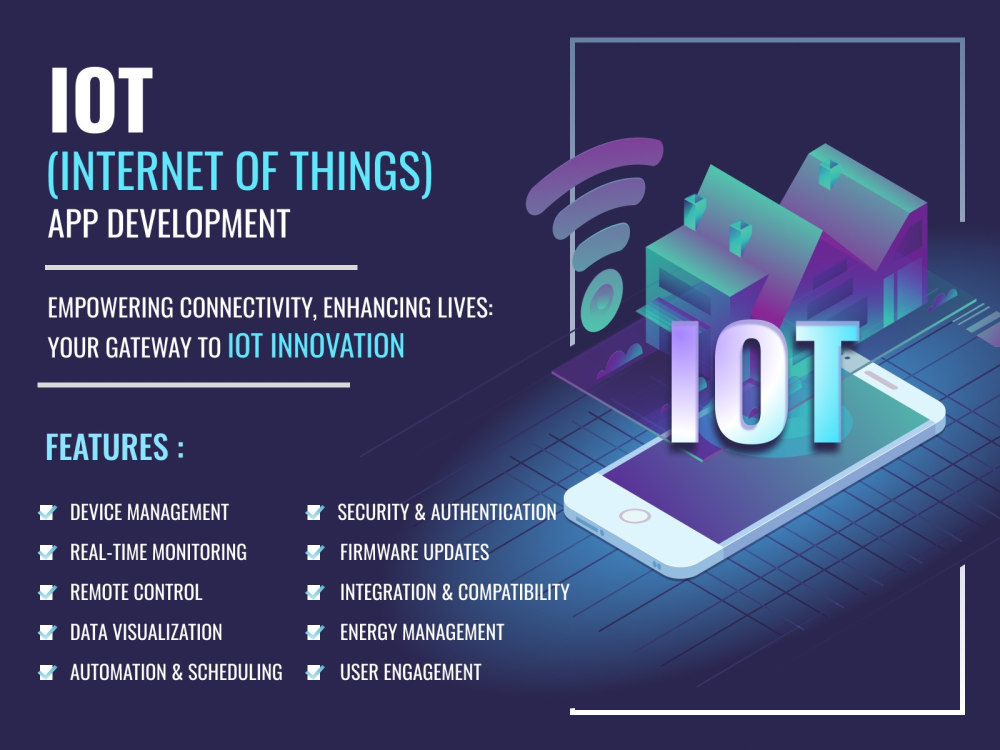 IOT
(INTERNET OF THINGS)
APP DEVELOPMENT

EMPOWERING CONNECTIVITY, ENHANCING LIVES: YOUR GATEWAY TO IOT INNOVATION

FEATURES :

DEVICE MANAGEMENT
REAL-TIME MONITORING
REMOTE CONTROL
DATA VISUALIZATION
AUTOMATION & SCHEDULING

SECURITY & AUTHENTICATION
FIRMWARE UPDATES
INTEGRATION & COMPATIBILITY
ENERGY MANAGEMENT
USER ENGAGEMENT

IOT